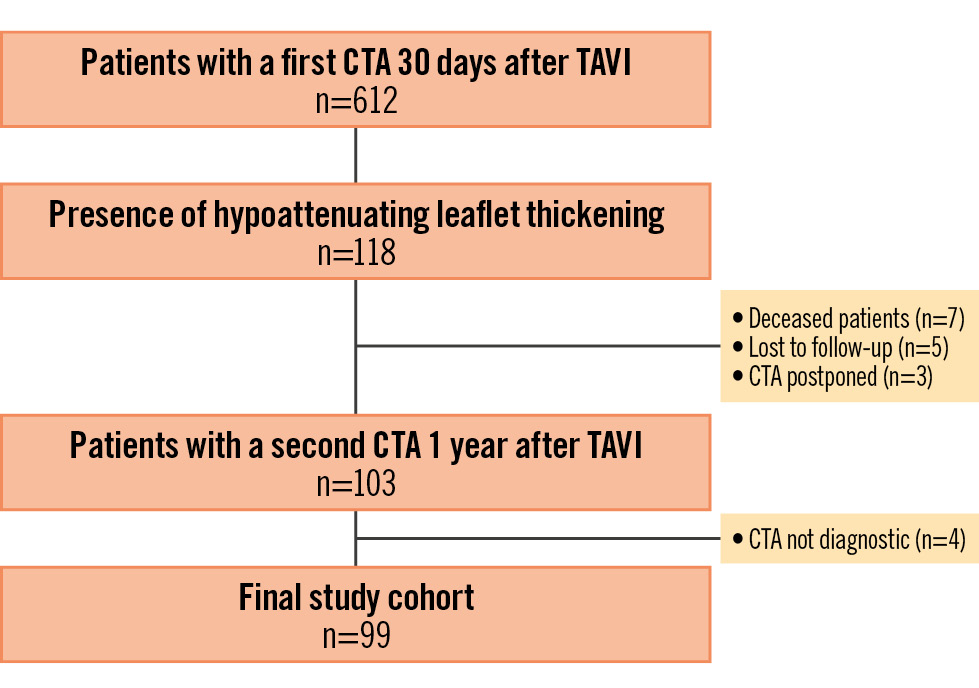 Patients with a first CTA 30 days after TAVI
n=612

Presence of hypoattenuating leaflet thickening
n=118

• Deceased patients (n=7)
• Lost to follow-up (n=5)
• CTA postponed (n=3)

Patients with a second CTA 1 year after TAVI
n=103

• CTA not diagnostic (n=4)

Final study cohort
n=99